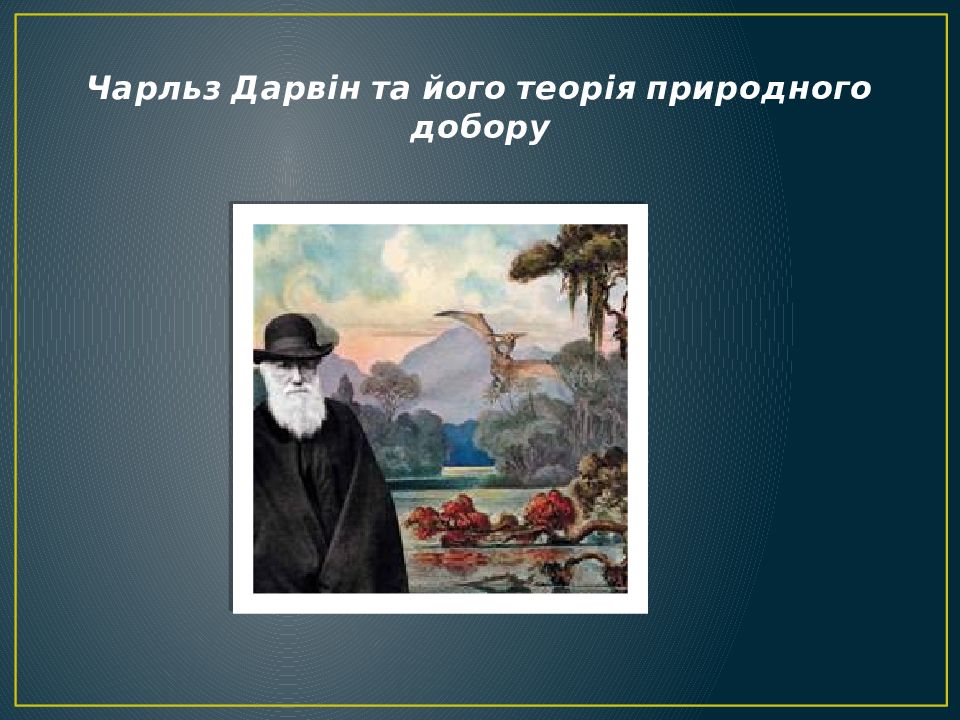 Чарльз Дарвін та його теорія природного добору